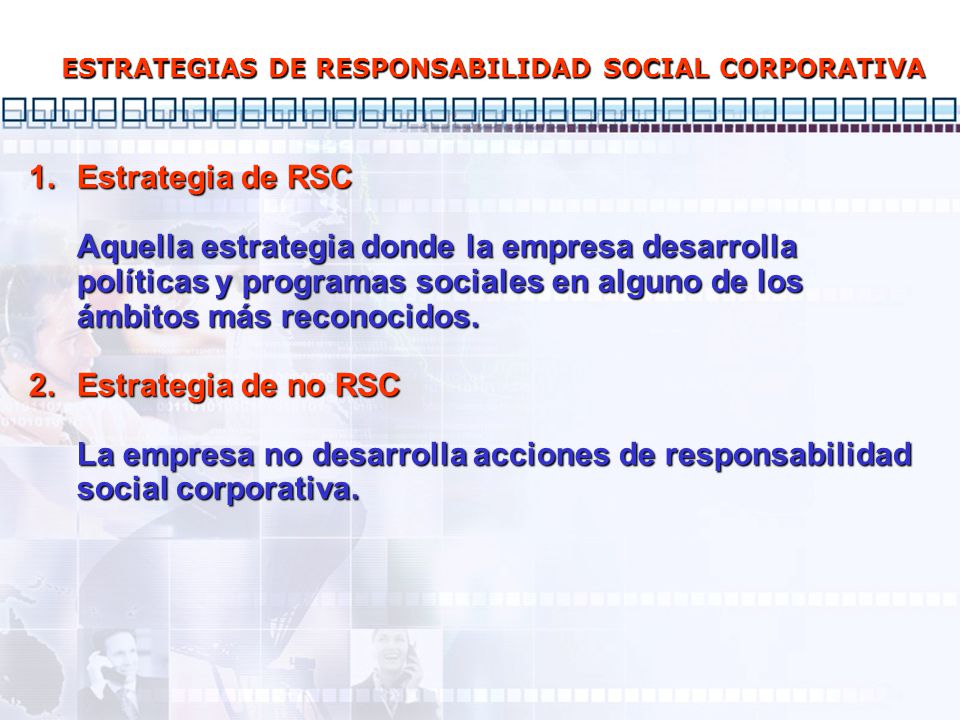 ESTRATEGIAS DE RESPONSABILIDAD SOCIAL CORPORATIVA

1. Estrategia de RSC

Aquella estrategia donde la empresa desarrolla políticas y programas sociales en alguno de los ámbitos más reconocidos.

2. Estrategia de no RSC

La empresa no desarrolla acciones de responsabilidad social corporativa.